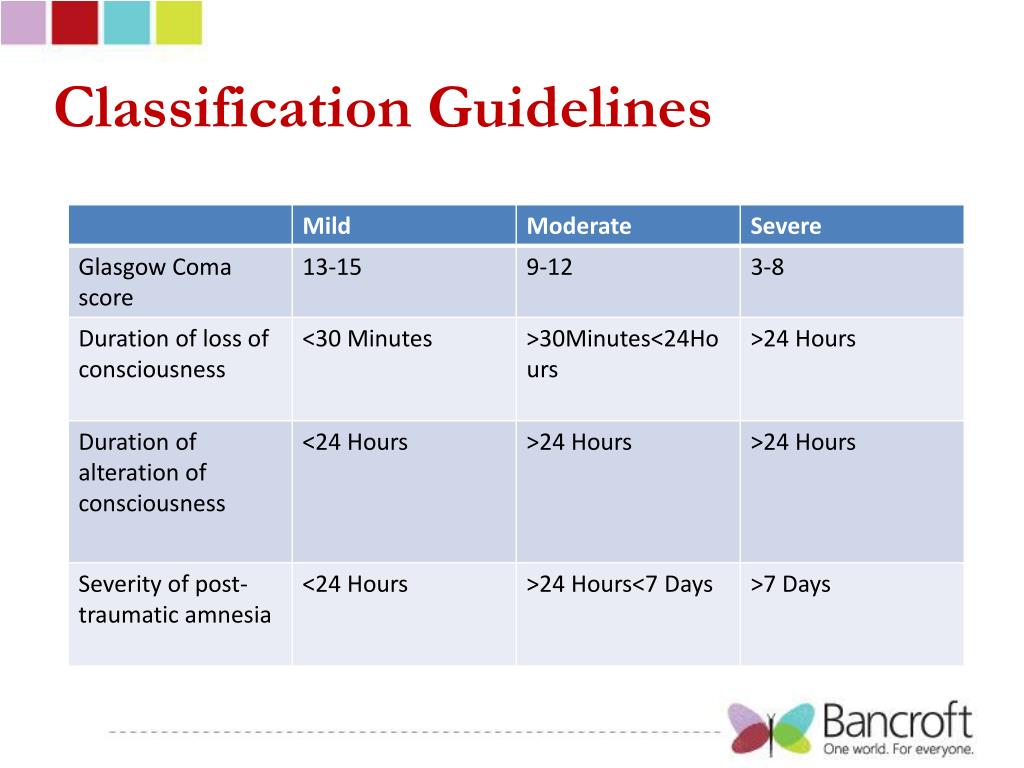 Classification Guidelines

| | Mild | Moderate | Severe |
|---|---|---|---|
| Glasgow Coma score | 13-15 | 9-12 | 3-8 |
| Duration of loss of consciousness | <30 Minutes | >30Minutes<24Hours | >24 Hours |
| Duration of alteration of consciousness | <24 Hours | >24 Hours | >24 Hours |
| Severity of post-traumatic amnesia | <24 Hours | >24 Hours<7 Days | >7 Days |

Bancroft
One world. For everyone.